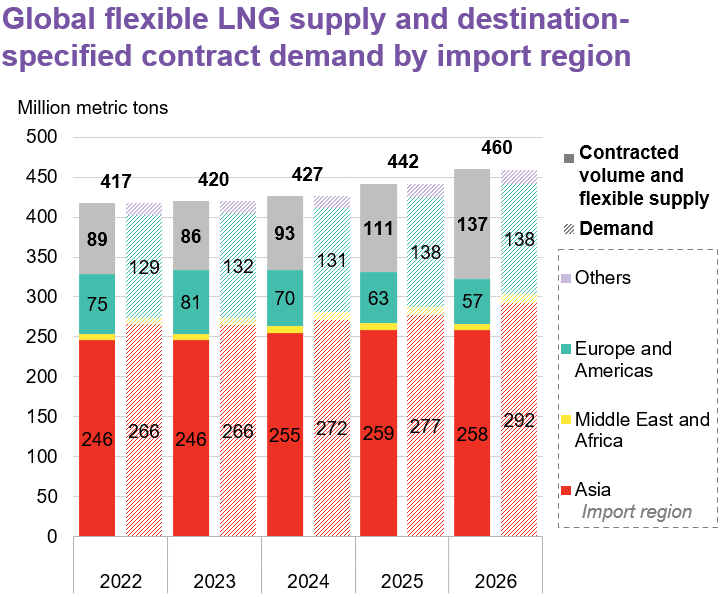 Global flexible LNG supply and destination-specified contract demand by import region

Million metric tons

500
450
400
350
300
250
200
150
100
50
0

417
89
75
246
129
266

420
86
81
246
132
266

427
93
70
255
131
272

442
111
63
259
138
277

460
137
57
258
138
292

2022
2023
2024
2025
2026

Contracted volume and flexible supply
Demand
Others
Europe and Americas
Middle East and Africa
Asia
Import region